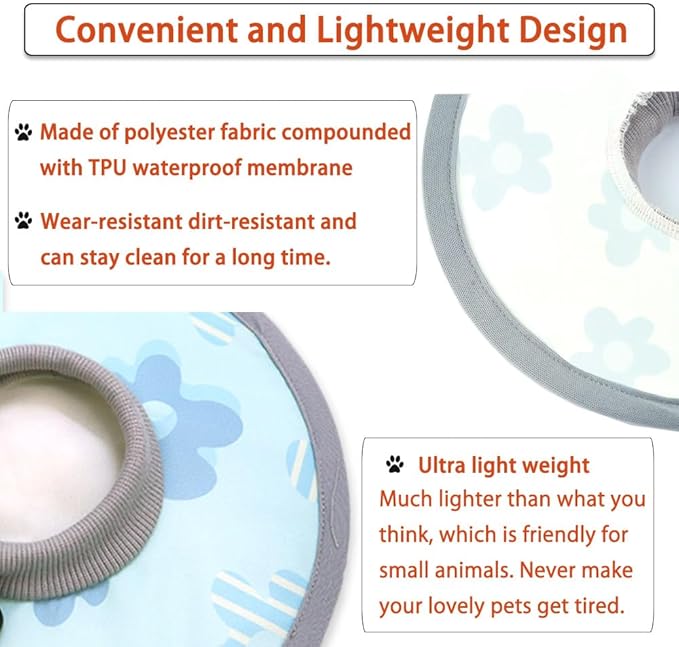 Convenient and Lightweight Design

Made of polyester fabric compounded with TPU waterproof membrane

Wear-resistant dirt-resistant and can stay clean for a long time.

Ultra light weight

Much lighter than what you think, which is friendly for small animals. Never make your lovely pets get tired.